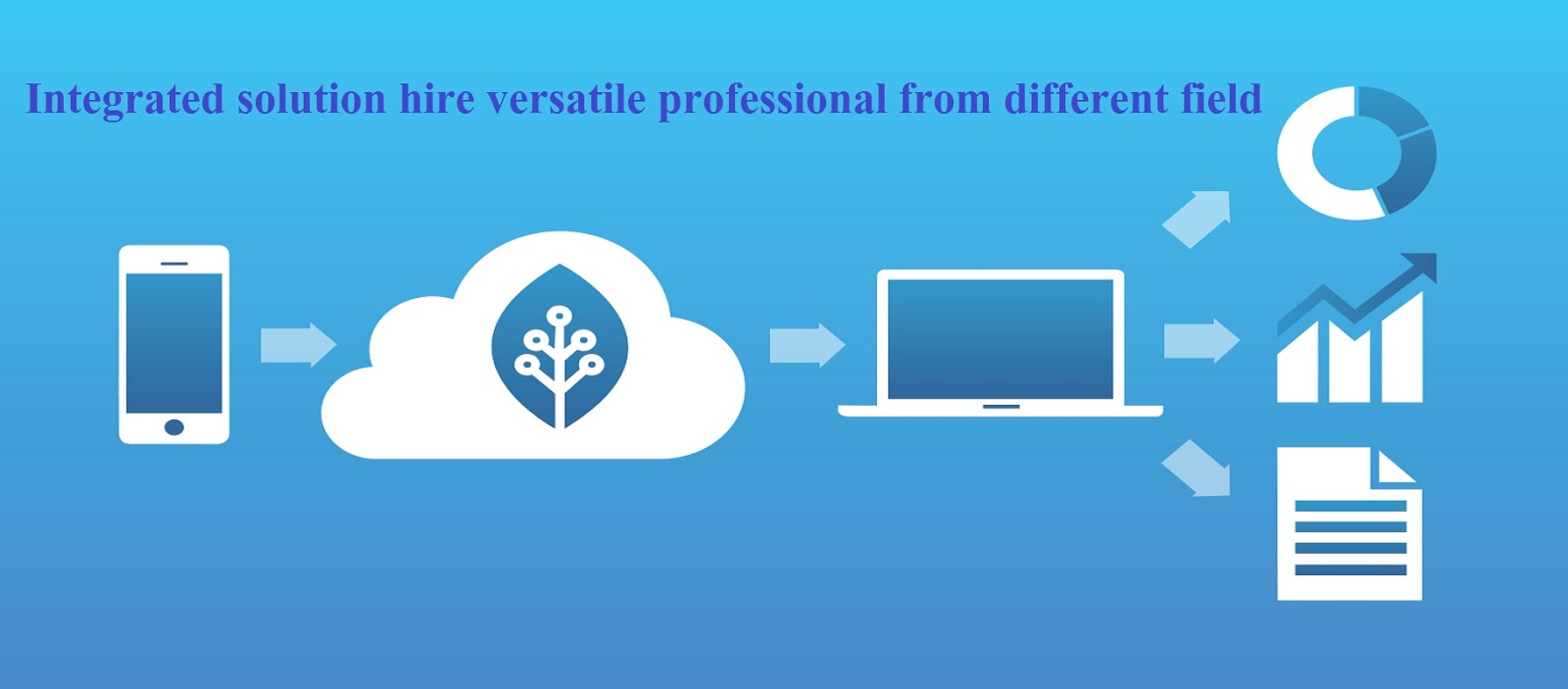 Integrated solution hire versatile professional from different field